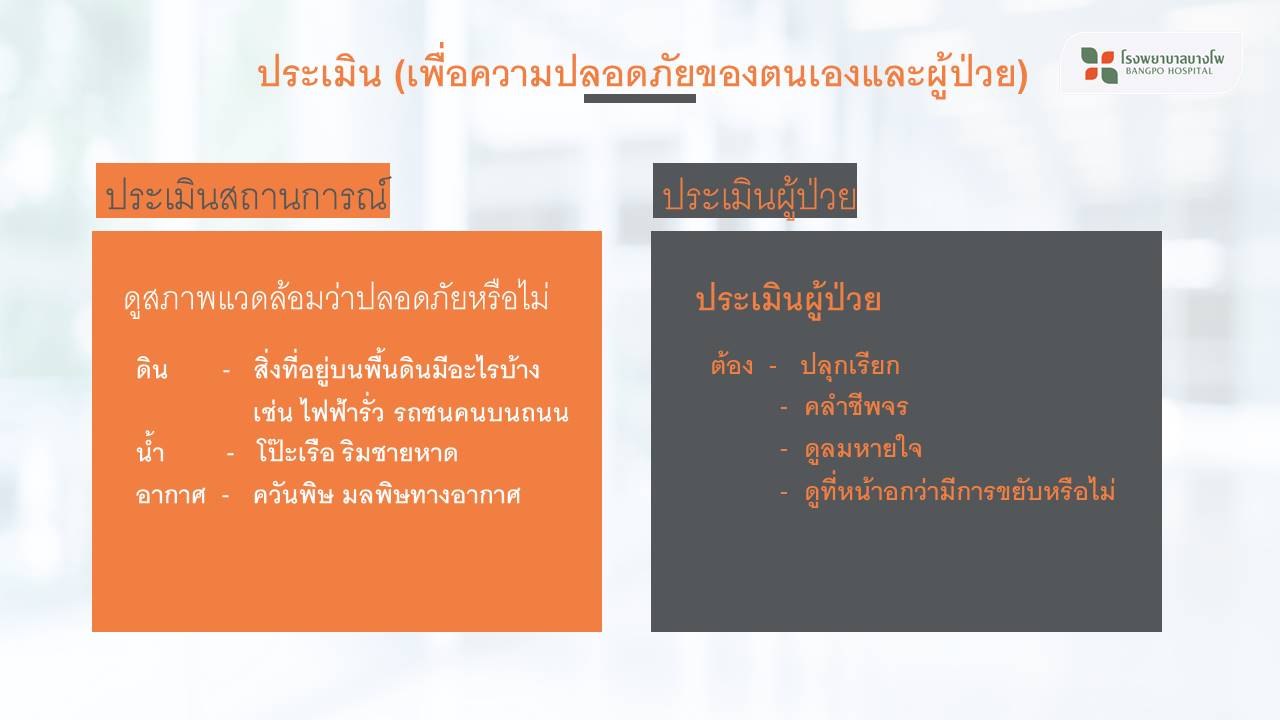 ประเมิน (เพื่อความปลอดภัยของตนเองและผู้ป่วย)

โรงพยาบาลบางโพ
BANGPO HOSPITAL

ประเมินสถานการณ์

ดูสภาพแวดล้อมว่าปลอดภัยหรือไม่

ดิน - สิ่งที่อยู่บนพื้นดินมีอะไรบ้าง เช่น ไฟฟ้ารั่ว รถชนคนบนถนน

น้ำ - โป๊ะเรือ ริมชายหาด

อากาศ - ควันพิษ มลพิษทางอากาศ

ประเมินผู้ป่วย

ประเมินผู้ป่วย

ต้อง - ปลุกเรียก
- คลำชีพจร
- ดูลมหายใจ
- ดูที่หน้าอกว่ามีการขยับหรือไม่